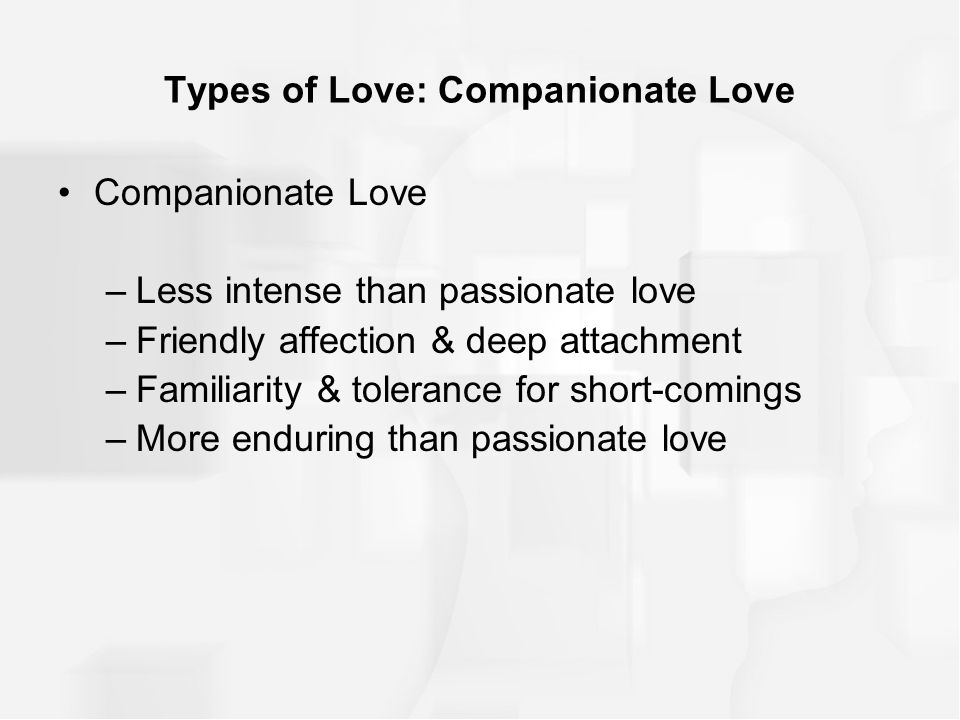 Types of Love: Companionate Love

• Companionate Love

– Less intense than passionate love
– Friendly affection & deep attachment
– Familiarity & tolerance for short-comings
– More enduring than passionate love